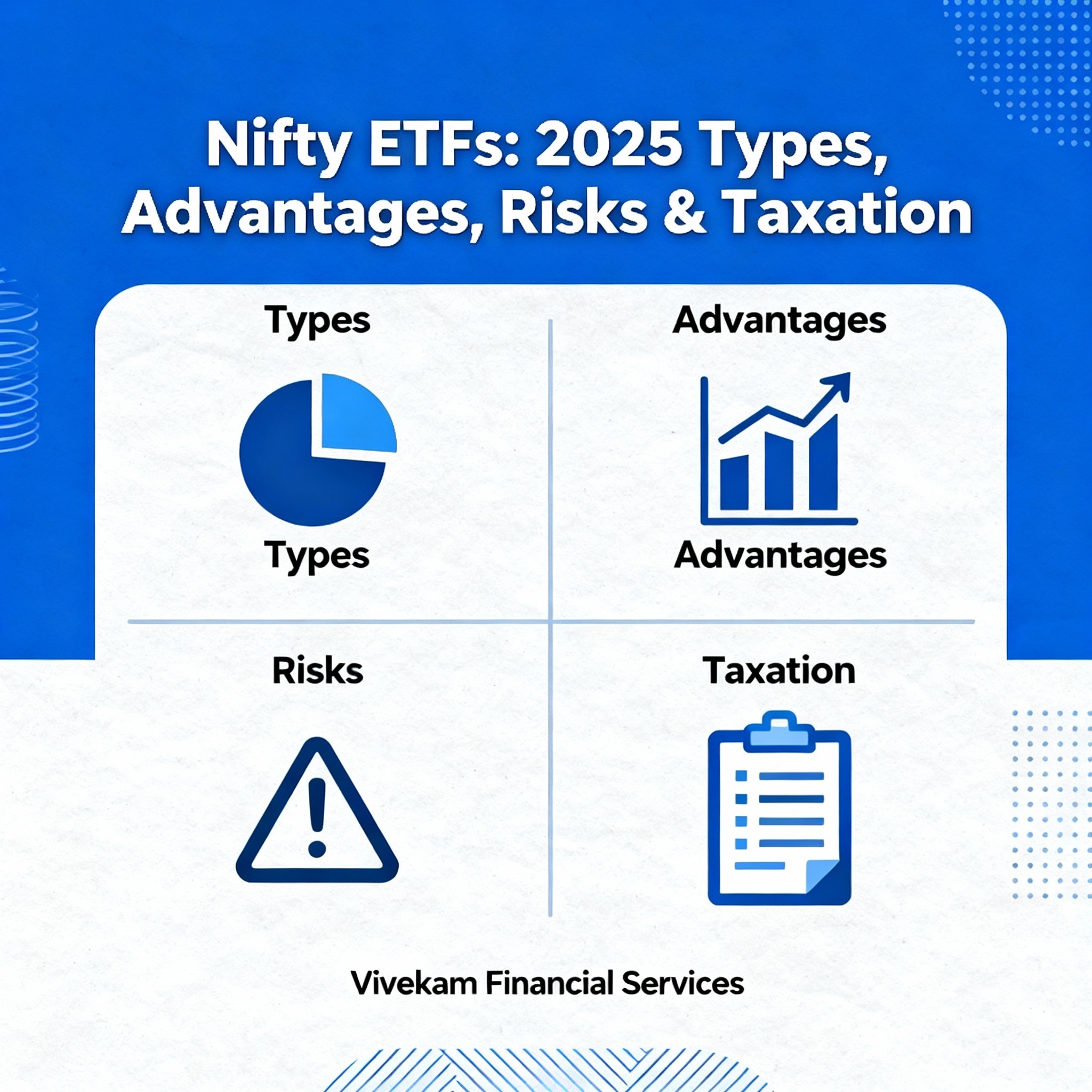 Nifty ETFs: 2025 Types, Advantages, Risks & Taxation

Types

Types

Advantages

Advantages

Risks

Taxation

Vivekam Financial Services